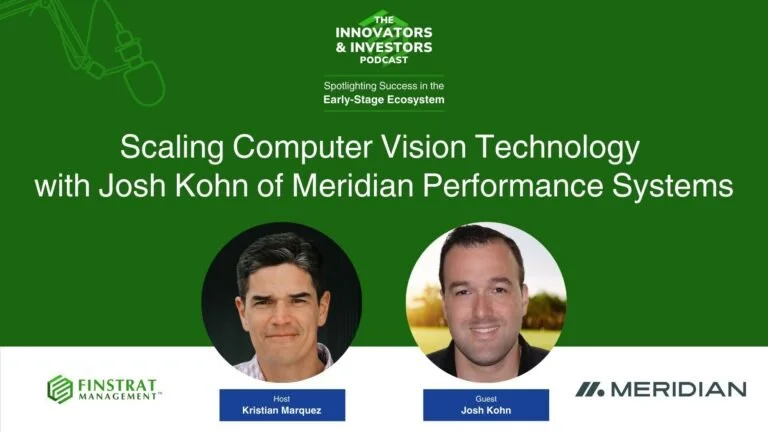 THE
INNOVATORS
& INVESTORS
PODCAST

Spotlighting Success in the
Early-Stage Ecosystem

Scaling Computer Vision Technology with Josh Kohn of Meridian Performance Systems

FINSTRAT
MANAGEMENT™

Host
Kristian Marquez

Guest
Josh Kohn

MERIDIAN